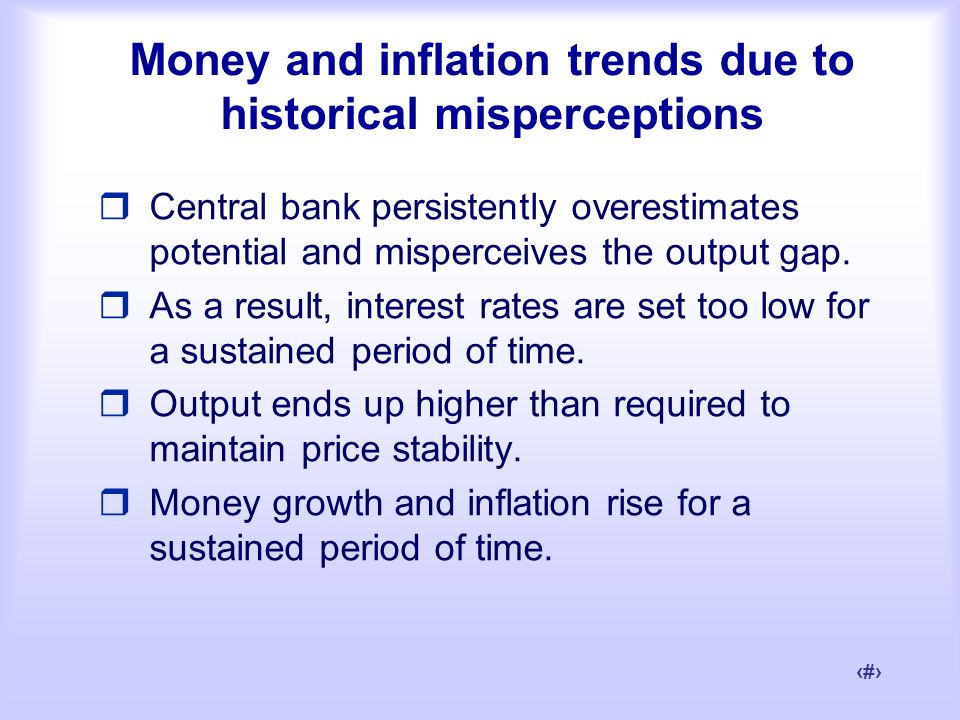 Money and inflation trends due to historical misperceptions

❒ Central bank persistently overestimates potential and misperceives the output gap.

❒ As a result, interest rates are set too low for a sustained period of time.

❒ Output ends up higher than required to maintain price stability.

❒ Money growth and inflation rise for a sustained period of time.

‹#›